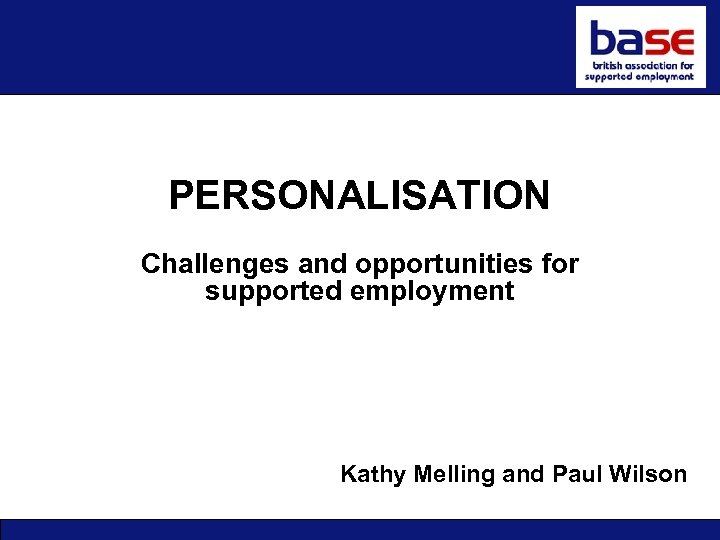 base
british association for supported employment

PERSONALISATION

Challenges and opportunities for supported employment

Kathy Melling and Paul Wilson